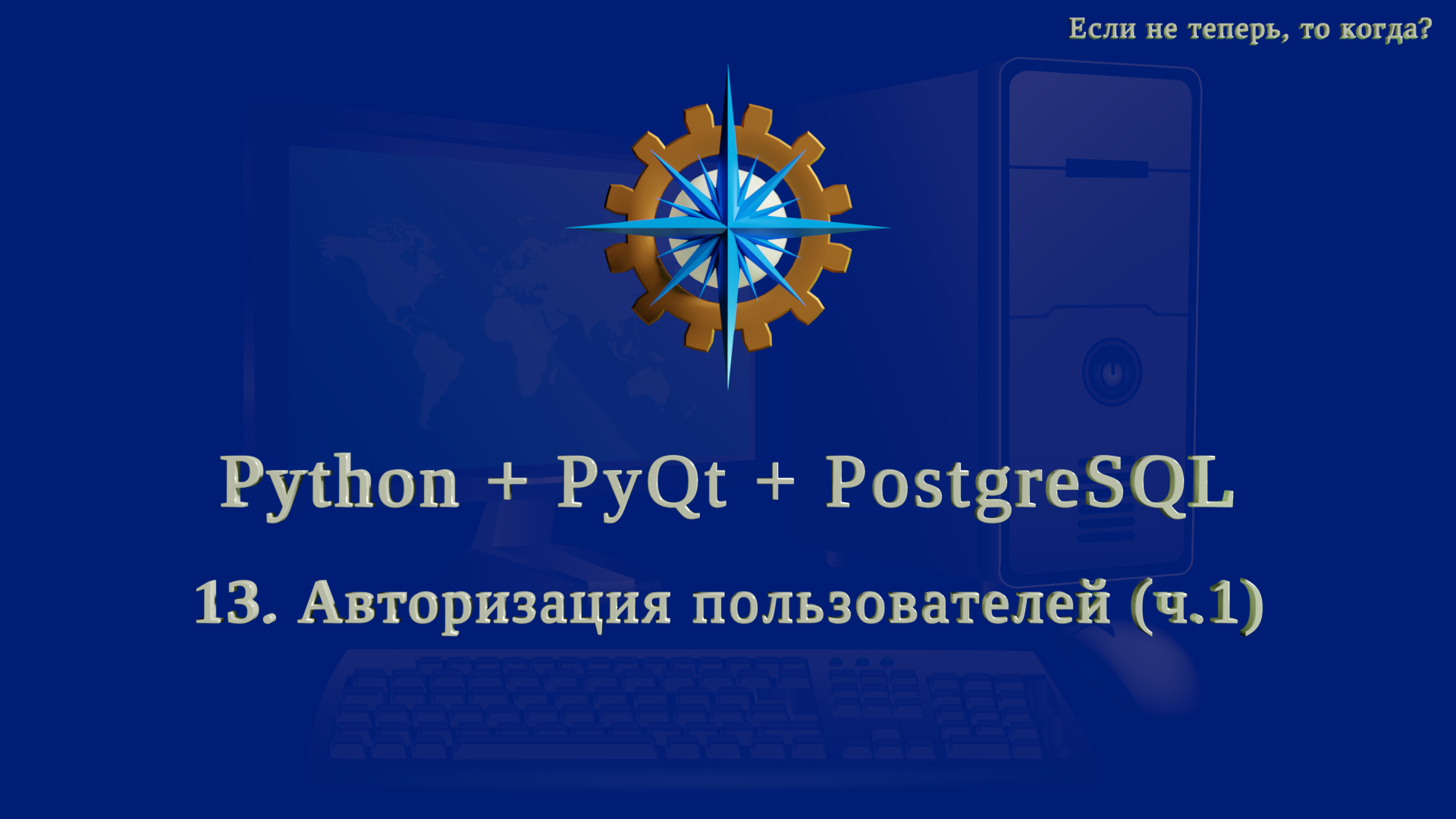 Если не теперь, то когда?

Python + PyQt + PostgreSQL

13. Авторизация пользователей (ч.1)